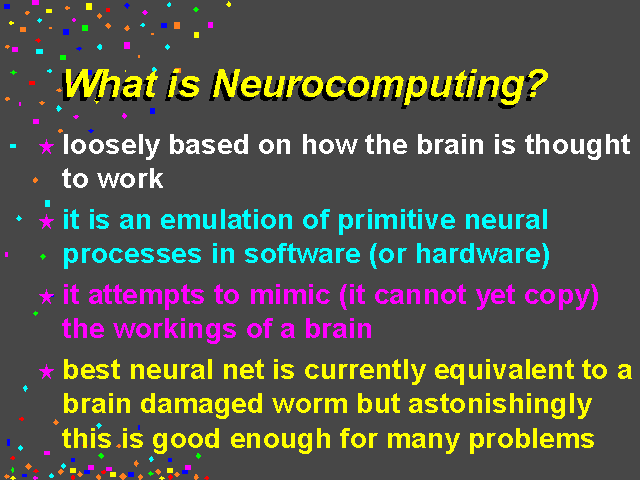 What is Neurocomputing?

★ loosely based on how the brain is thought to work

★ it is an emulation of primitive neural processes in software (or hardware)

★ it attempts to mimic (it cannot yet copy) the workings of a brain

★ best neural net is currently equivalent to a brain damaged worm but astonishingly this is good enough for many problems